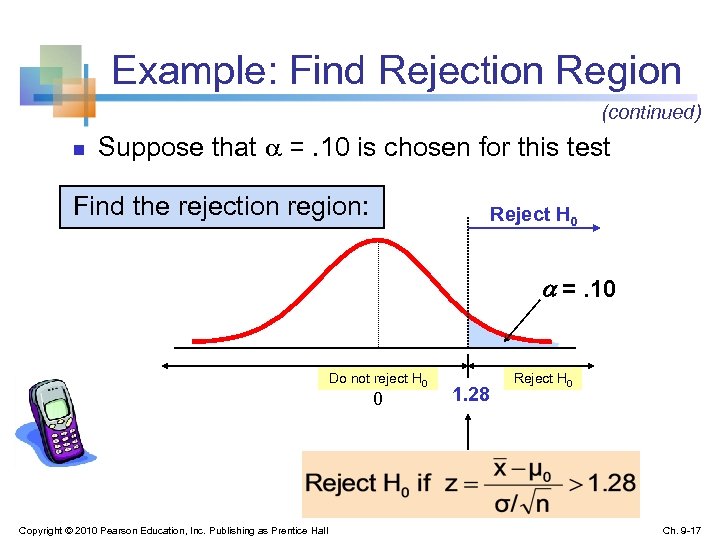 Example: Find Rejection Region

(continued)

Suppose that $\alpha$ = .10 is chosen for this test

Find the rejection region:

Reject $H_0$

$\alpha$ = .10

Do not reject $H_0$

Reject $H_0$

0

1.28

Reject $H_0$ if $z = \frac{\bar{x} - \mu_0}{\sigma/\sqrt{n}} > 1.28$

Copyright © 2010 Pearson Education, Inc. Publishing as Prentice Hall

Ch. 9-17